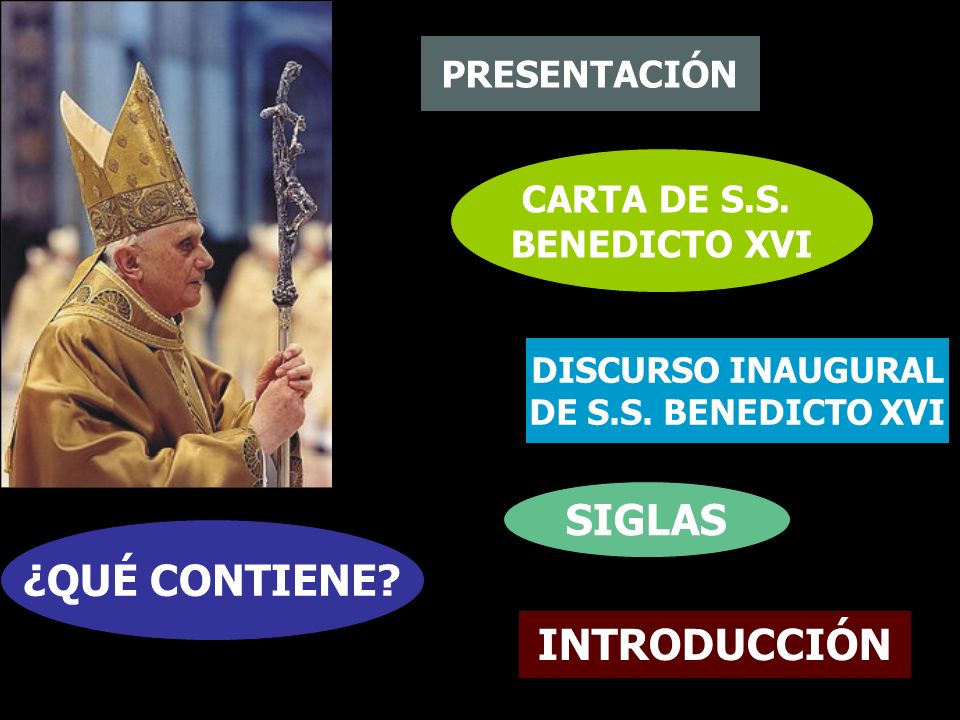 PRESENTACIÓN

CARTA DE S.S. BENEDICTO XVI

DISCURSO INAUGURAL DE S.S. BENEDICTO XVI

SIGLAS

¿QUÉ CONTIENE?

INTRODUCCIÓN